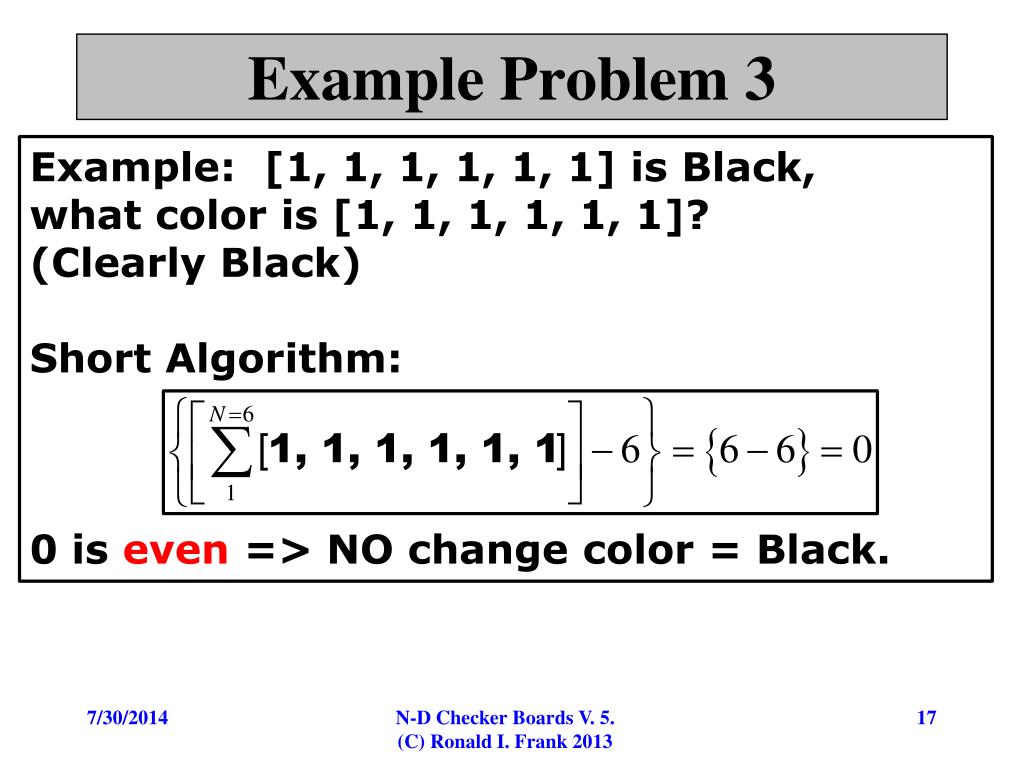 Example Problem 3

Example: [1, 1, 1, 1, 1, 1] is Black, what color is [1, 1, 1, 1, 1, 1]? (Clearly Black)

Short Algorithm:

$\left\{\left[\sum_{1}^{N=6}[1, 1, 1, 1, 1, 1]\right]-6\right\}=\{6-6\}=0$

0 is even => NO change color = Black.

7/30/2014

N-D Checker Boards V. 5.
(C) Ronald I. Frank 2013

17